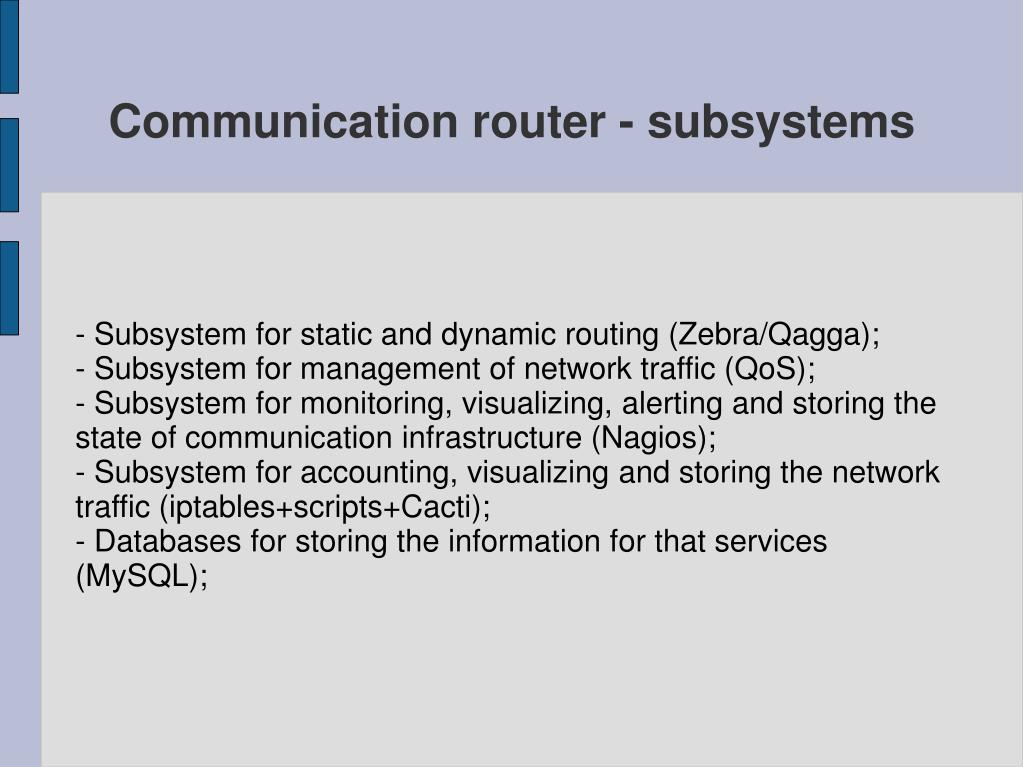 Communication router - subsystems

- Subsystem for static and dynamic routing (Zebra/Qagga);
- Subsystem for management of network traffic (QoS);
- Subsystem for monitoring, visualizing, alerting and storing the state of communication infrastructure (Nagios);
- Subsystem for accounting, visualizing and storing the network traffic (iptables+scripts+Cacti);
- Databases for storing the information for that services (MySQL);